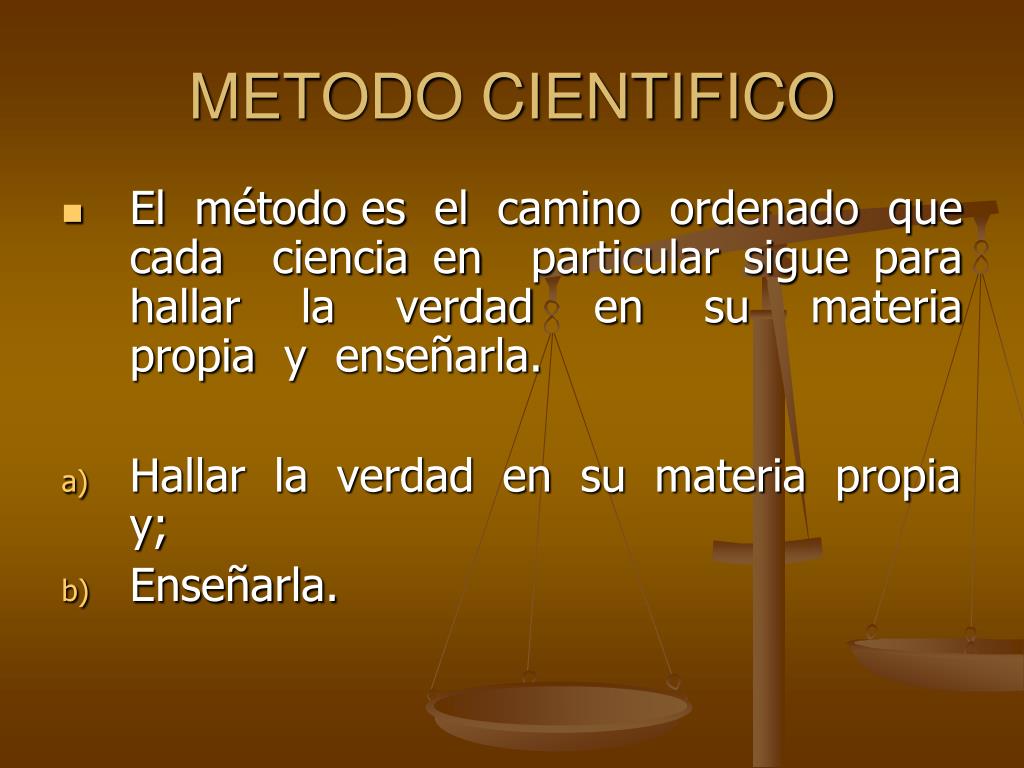 METODO CIENTIFICO

El método es el camino ordenado que cada ciencia en particular sigue para hallar la verdad en su materia propia y enseñarla.

a) Hallar la verdad en su materia propia y;
b) Enseñarla.